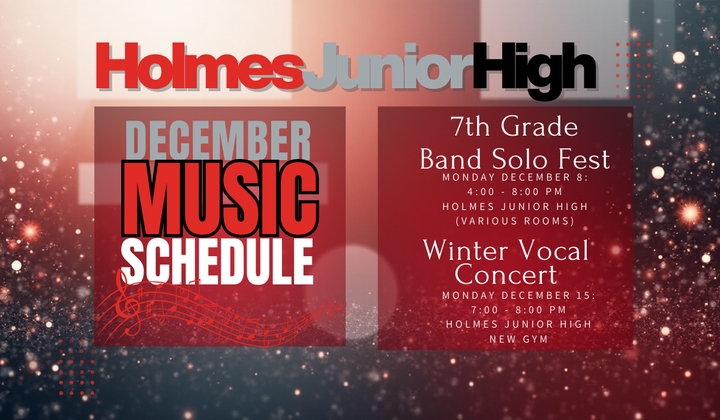 HolmesJuniorHigh

DECEMBER
MUSIC
SCHEDULE

7th Grade
Band Solo Fest
MONDAY DECEMBER 8:
4:00 - 8:00 PM
HOLMES JUNIOR HIGH
(VARIOUS ROOMS)

Winter Vocal
Concert
MONDAY DECEMBER 15:
7:00 - 8:00 PM
HOLMES JUNIOR HIGH
NEW GYM